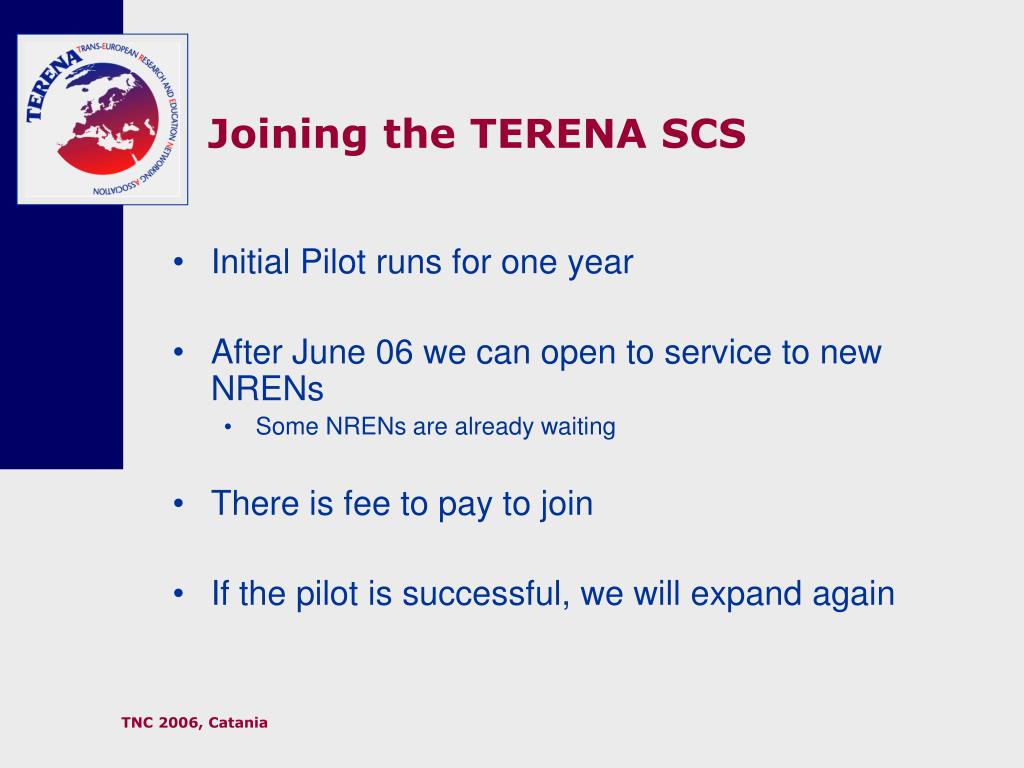 TERENA TRANS-EUROPEAN RESEARCH AND EDUCATION NETWORKING ASSOCIATION

Joining the TERENA SCS

• Initial Pilot runs for one year

• After June 06 we can open to service to new NRENs
  • Some NRENs are already waiting

• There is fee to pay to join

• If the pilot is successful, we will expand again

TNC 2006, Catania